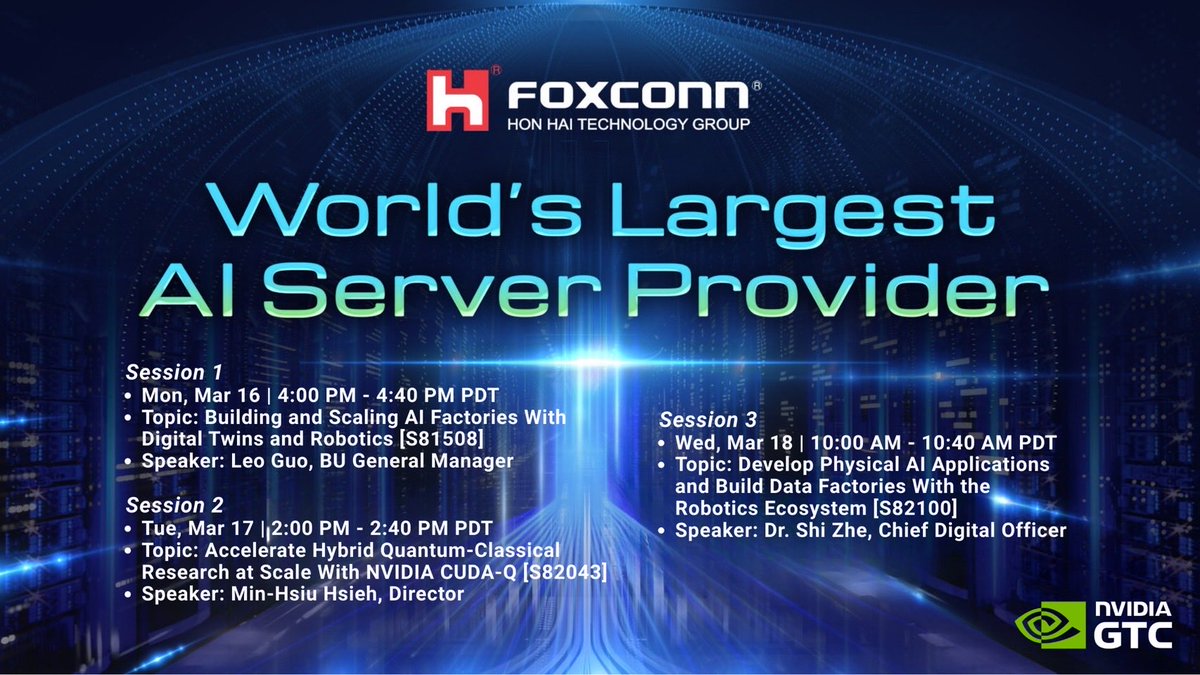 FOXCONN®
HON HAI TECHNOLOGY GROUP

World's Largest
AI Server Provider

Session 1
• Mon, Mar 16 | 4:00 PM - 4:40 PM PDT
• Topic: Building and Scaling AI Factories With Digital Twins and Robotics [S81508]
• Speaker: Leo Guo, BU General Manager

Session 2
• Tue, Mar 17 | 2:00 PM - 2:40 PM PDT
• Topic: Accelerate Hybrid Quantum-Classical Research at Scale With NVIDIA CUDA-Q [S82043]
• Speaker: Min-Hsiu Hsieh, Director

Session 3
• Wed, Mar 18 | 10:00 AM - 10:40 AM PDT
• Topic: Develop Physical AI Applications and Build Data Factories With the Robotics Ecosystem [S82100]
• Speaker: Dr. Shi Zhe, Chief Digital Officer

NVIDIA
GTC